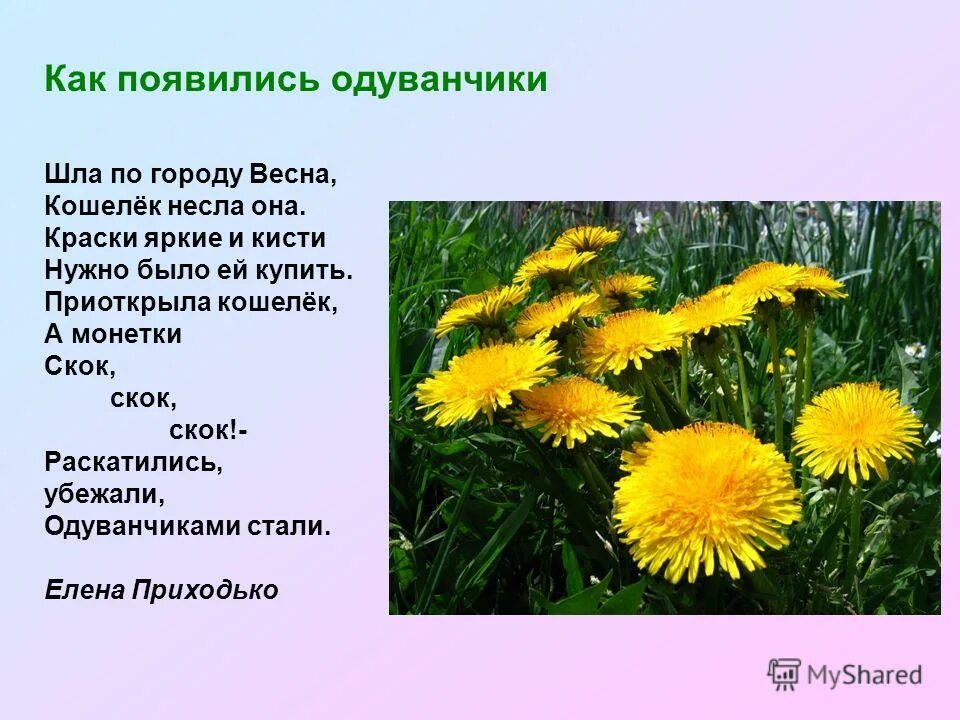 Как появились одуванчики

Шла по городу Весна,
Кошелёк несла она.
Краски яркие и кисти
Нужно было ей купить.
Приоткрыла кошелёк,
А монетки
Скок,
скок,
скок!-
Раскатились,
убежали,
Одуванчиками стали.

Елена Приходько

MyShared